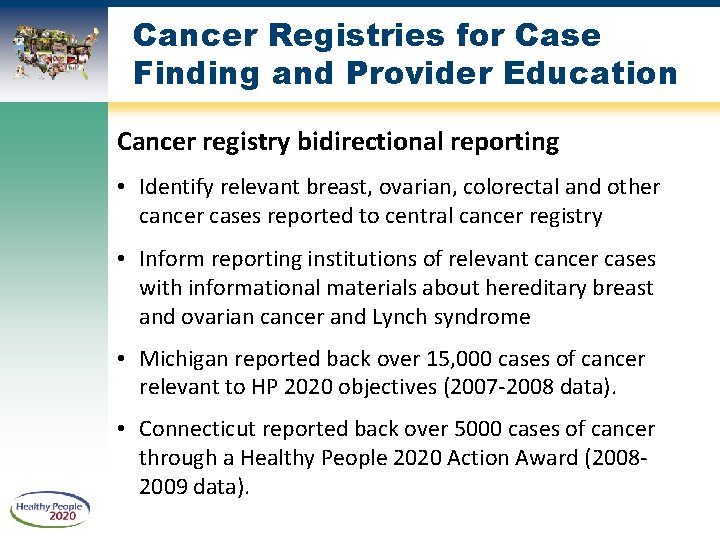 Cancer Registries for Case Finding and Provider Education

Cancer registry bidirectional reporting

• Identify relevant breast, ovarian, colorectal and other cancer cases reported to central cancer registry

• Inform reporting institutions of relevant cancer cases with informational materials about hereditary breast and ovarian cancer and Lynch syndrome

• Michigan reported back over 15,000 cases of cancer relevant to HP 2020 objectives (2007-2008 data).

• Connecticut reported back over 5000 cases of cancer through a Healthy People 2020 Action Award (2008-2009 data).

Healthy People 2020